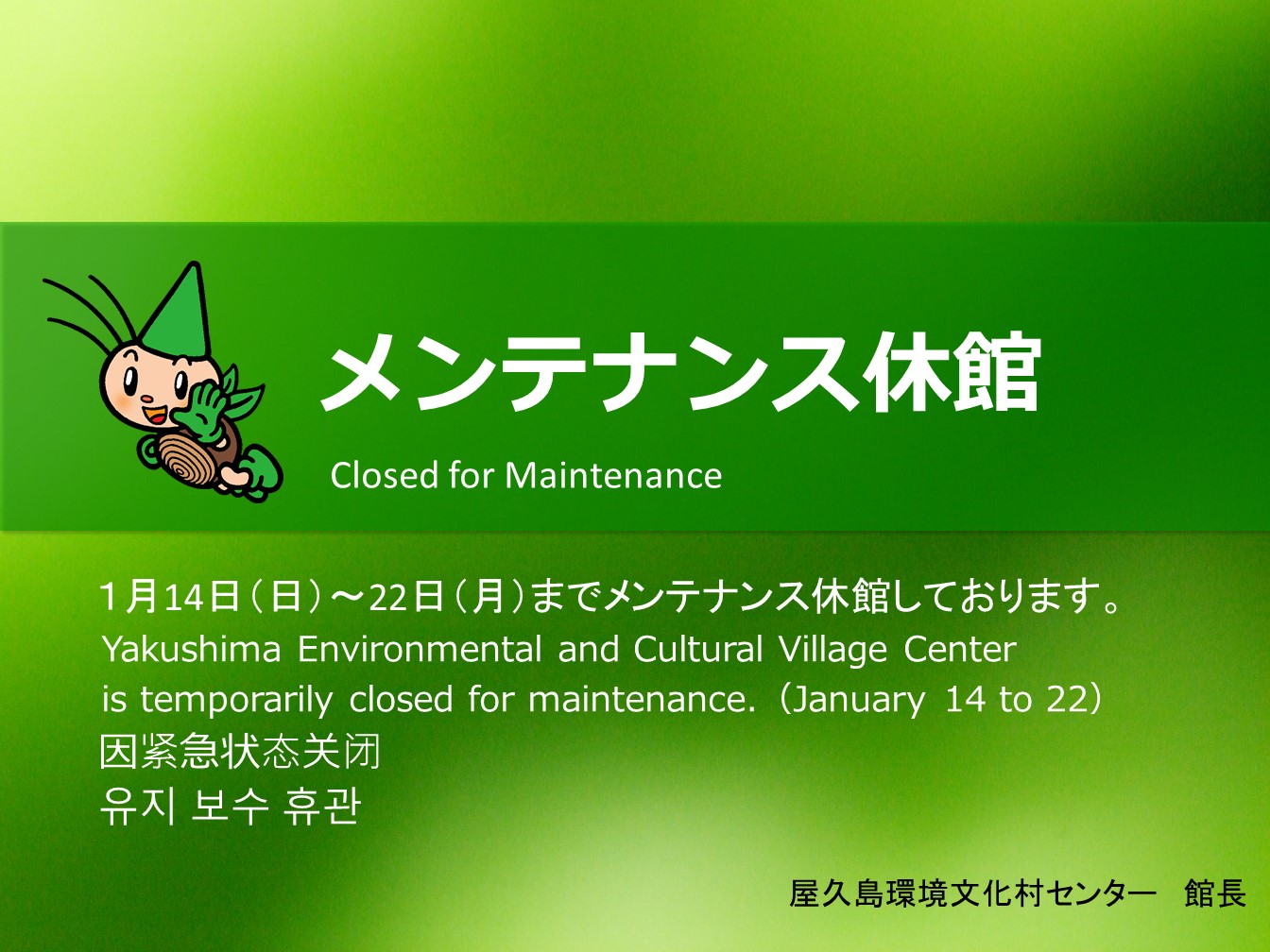 メンテナンス休館

Closed for Maintenance

1月14日（日）～22日（月）までメンテナンス休館しております。
Yakushima Environmental and Cultural Village Center is temporarily closed for maintenance.（January 14 to 22）
因紧急状态关闭
유지 보수 휴관

屋久島環境文化村センター　館長